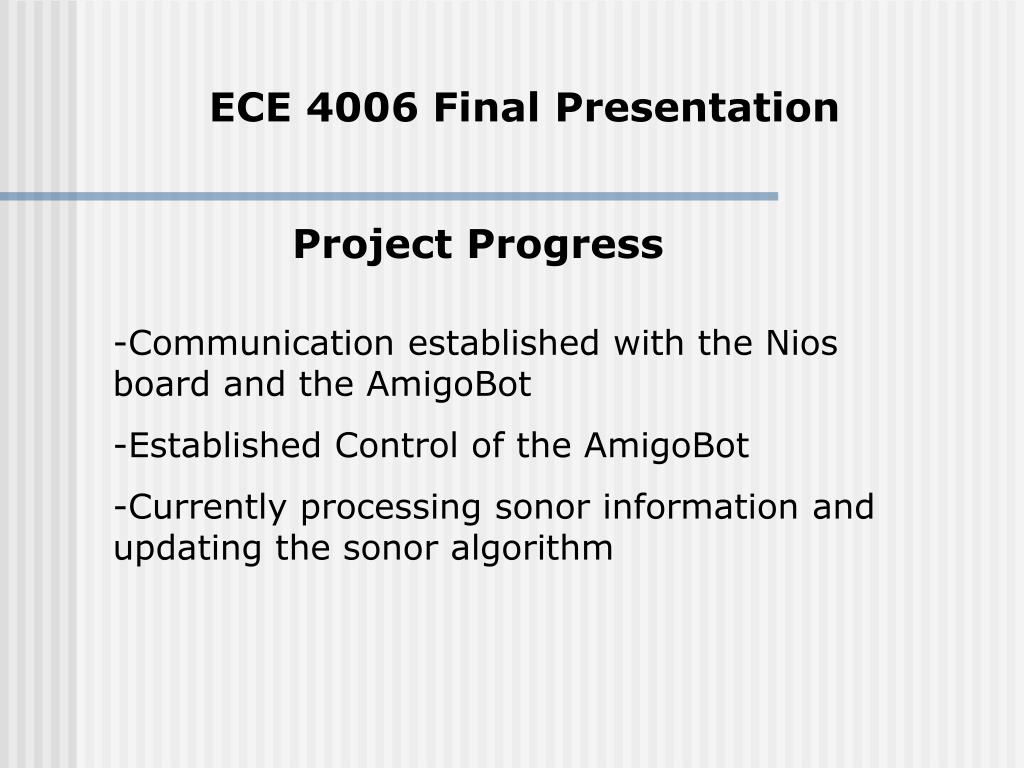 ECE 4006 Final Presentation

Project Progress

-Communication established with the Nios board and the AmigoBot

-Established Control of the AmigoBot

-Currently processing sonor information and updating the sonor algorithm